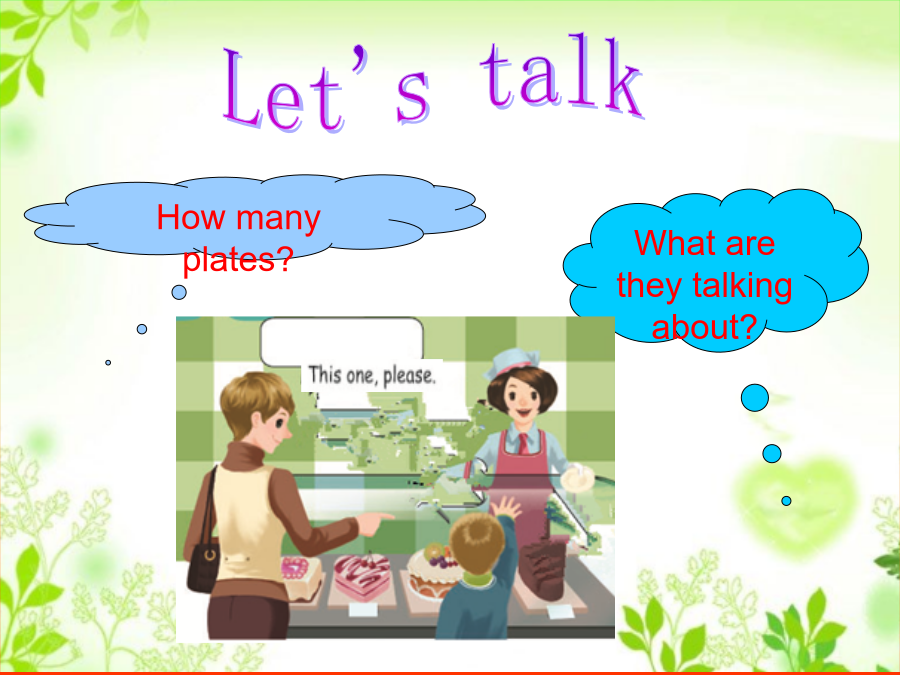 Let's talk

How many plates?

What are they talking about?

This one, please.